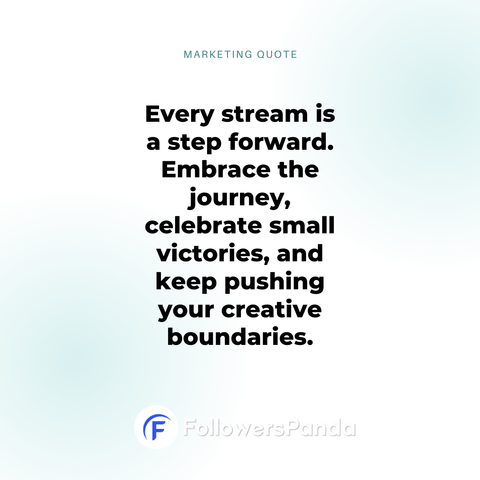 MARKETING QUOTE

Every stream is a step forward. Embrace the journey, celebrate small victories, and keep pushing your creative boundaries.

F FollowersPanda